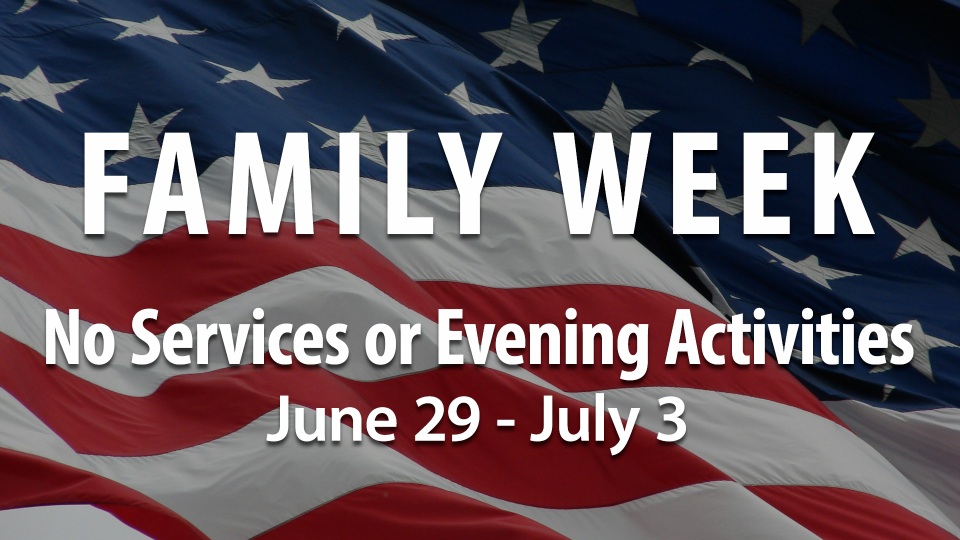 FAMILY WEEK

No Services or Evening Activities
June 29 - July 3